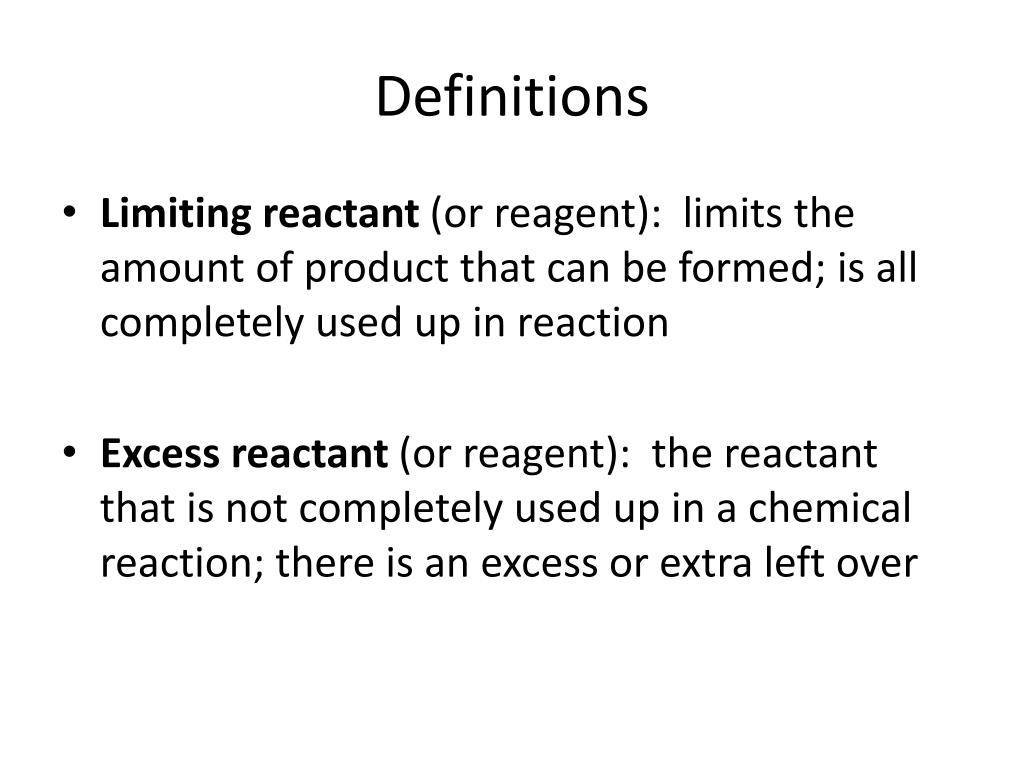 Definitions

• Limiting reactant (or reagent): limits the amount of product that can be formed; is all completely used up in reaction

• Excess reactant (or reagent): the reactant that is not completely used up in a chemical reaction; there is an excess or extra left over